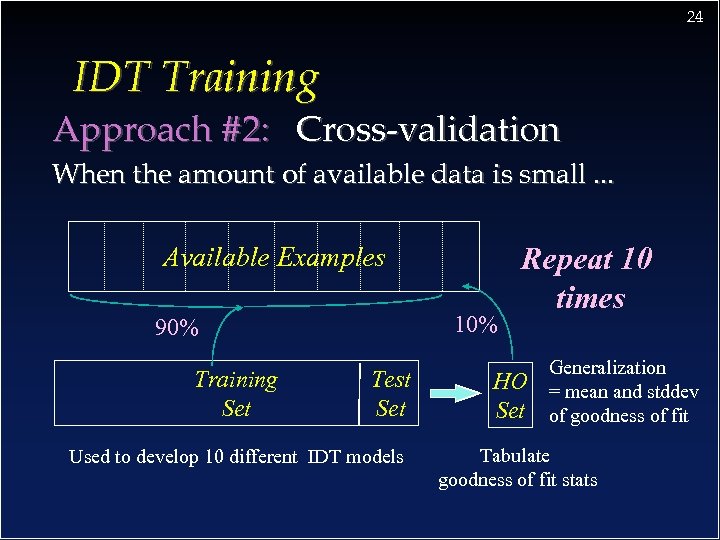 24

IDT Training

Approach #2: Cross-validation

When the amount of available data is small ...

Available Examples

Repeat 10 times

90%

10%

Training Set

Test Set

HO Set

Generalization = mean and stddev of goodness of fit

Used to develop 10 different IDT models

Tabulate goodness of fit stats